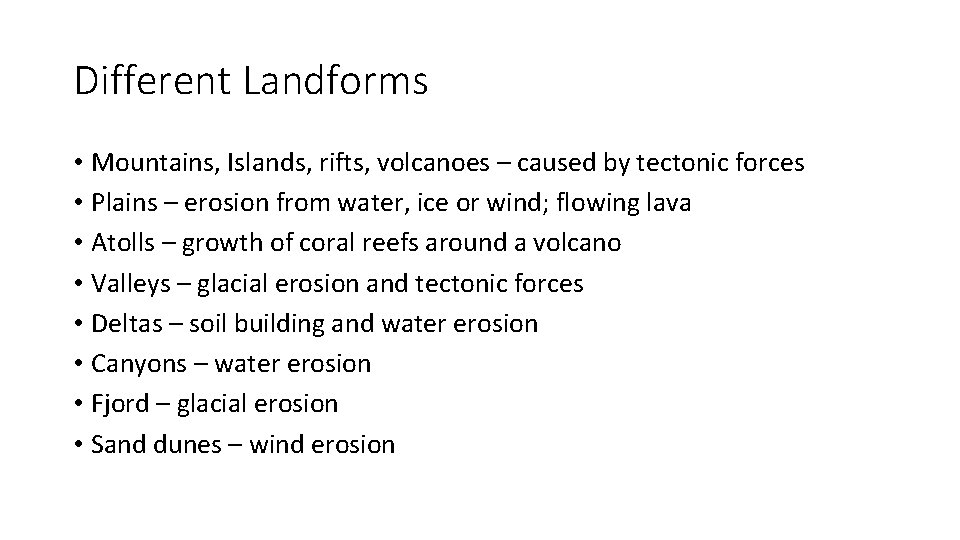 Different Landforms

• Mountains, Islands, rifts, volcanoes – caused by tectonic forces
• Plains – erosion from water, ice or wind; flowing lava
• Atolls – growth of coral reefs around a volcano
• Valleys – glacial erosion and tectonic forces
• Deltas – soil building and water erosion
• Canyons – water erosion
• Fjord – glacial erosion
• Sand dunes – wind erosion